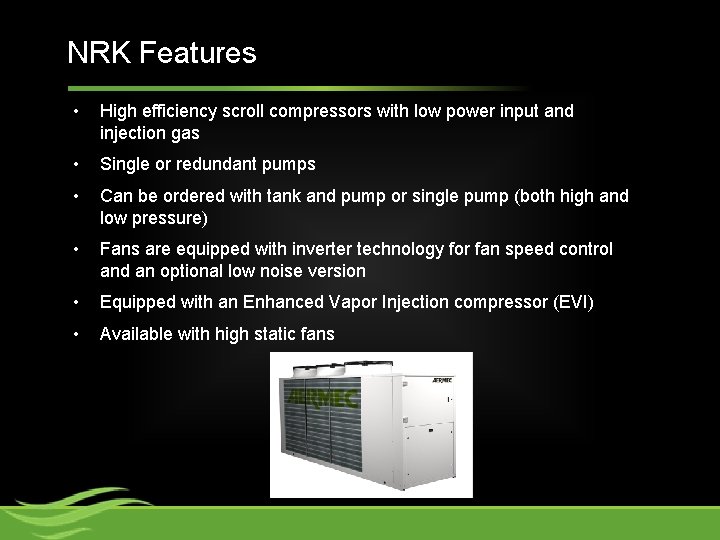 NRK Features

• High efficiency scroll compressors with low power input and injection gas
• Single or redundant pumps
• Can be ordered with tank and pump or single pump (both high and low pressure)
• Fans are equipped with inverter technology for fan speed control and an optional low noise version
• Equipped with an Enhanced Vapor Injection compressor (EVI)
• Available with high static fans

AERMEC

AERMEC